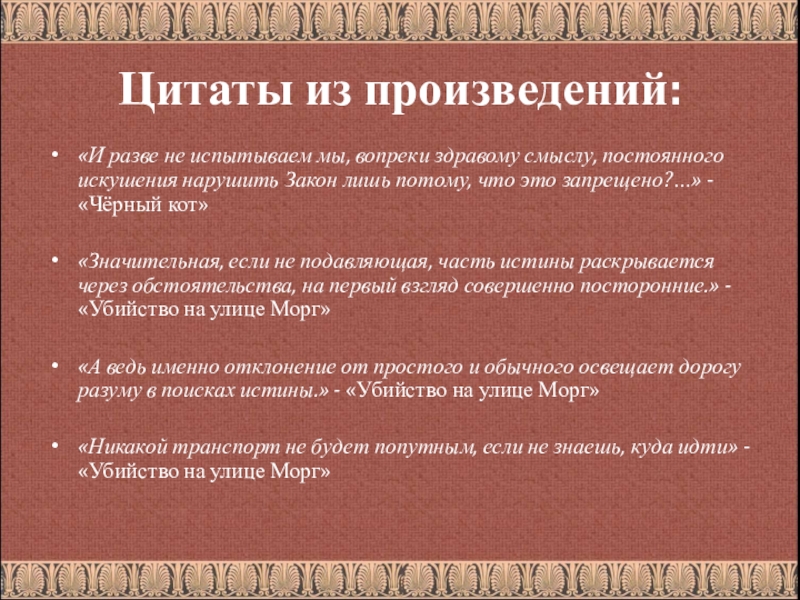 Цитаты из произведений:

• «И разве не испытываем мы, вопреки здравому смыслу, постоянного искушения нарушить Закон лишь потому, что это запрещено?...» - «Чёрный кот»

• «Значительная, если не подавляющая, часть истины раскрывается через обстоятельства, на первый взгляд совершенно посторонние.» - «Убийство на улице Морг»

• «А ведь именно отклонение от простого и обычного освещает дорогу разуму в поисках истины.» - «Убийство на улице Морг»

• «Никакой транспорт не будет попутным, если не знаешь, куда идти» - «Убийство на улице Морг»